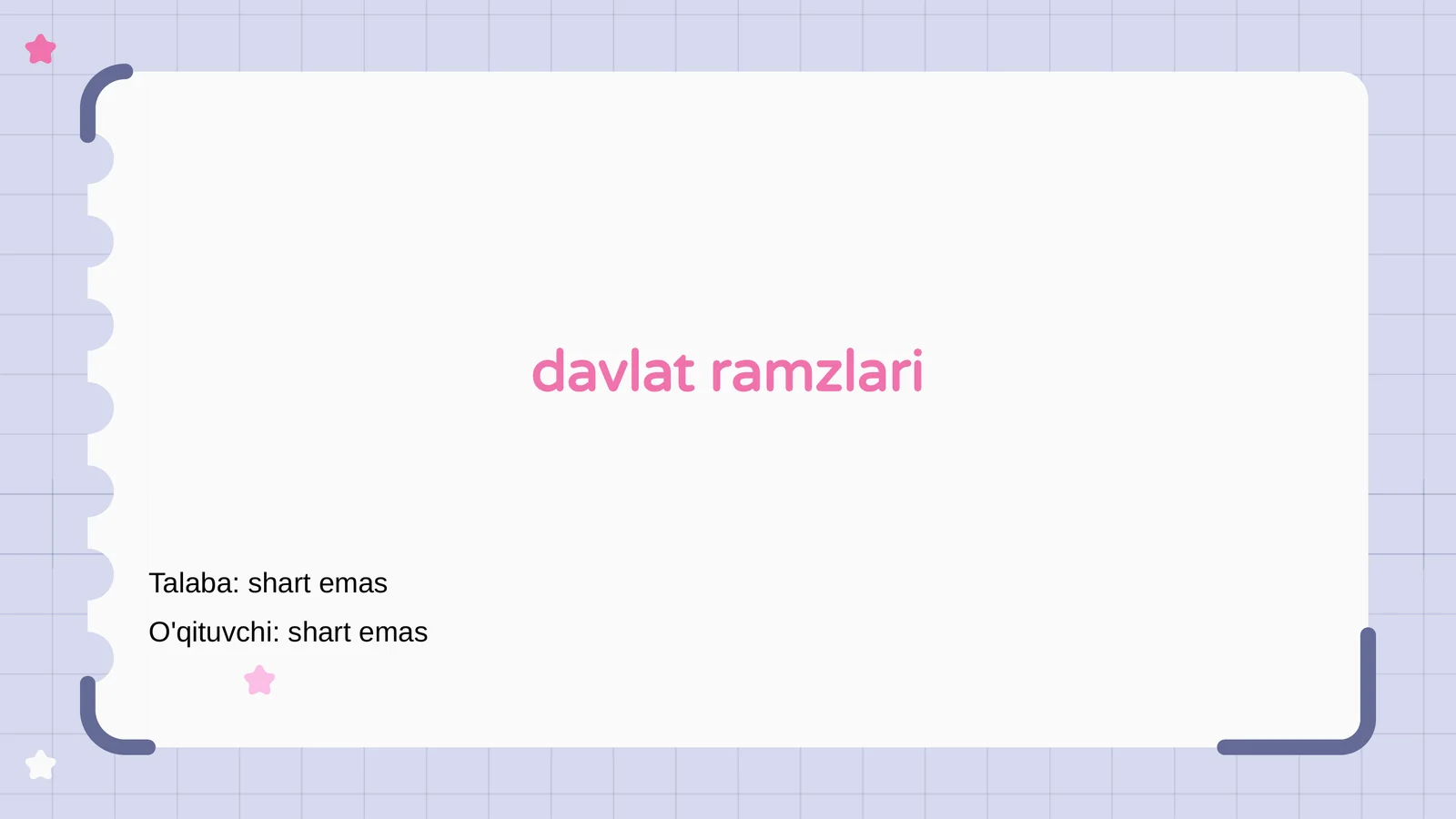 davlat ramzlari

Talaba: shart emas

O'qituvchi: shart emas